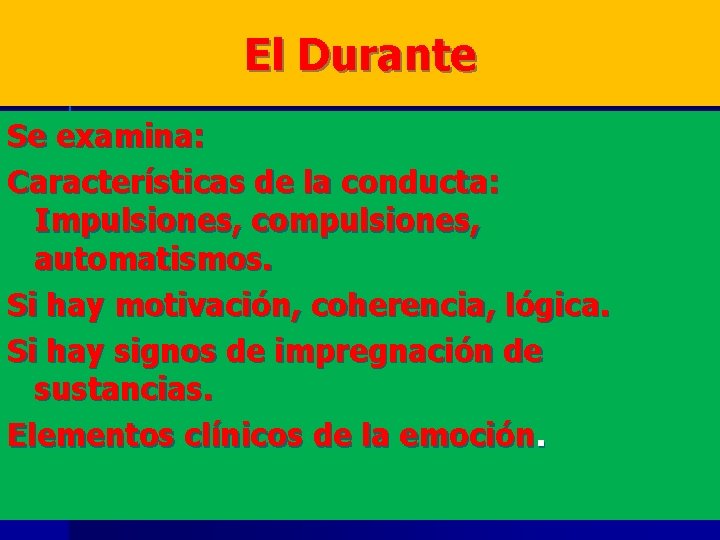 El Durante

Se examina:

Características de la conducta: Impulsiones, compulsiones, automatismos.

Si hay motivación, coherencia, lógica.

Si hay signos de impregnación de sustancias.

Elementos clínicos de la emoción.